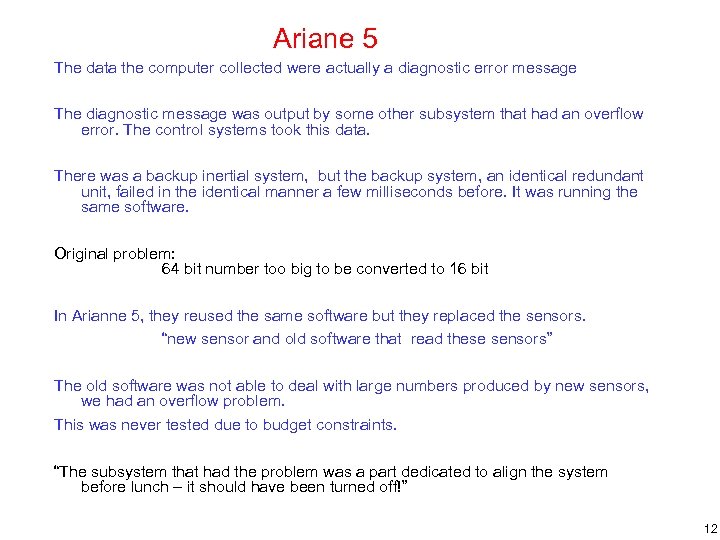 Ariane 5

The data the computer collected were actually a diagnostic error message

The diagnostic message was output by some other subsystem that had an overflow error. The control systems took this data.

There was a backup inertial system, but the backup system, an identical redundant unit, failed in the identical manner a few milliseconds before. It was running the same software.

Original problem:
64 bit number too big to be converted to 16 bit

In Arianne 5, they reused the same software but they replaced the sensors.
"new sensor and old software that read these sensors"

The old software was not able to deal with large numbers produced by new sensors, we had an overflow problem.

This was never tested due to budget constraints.

"The subsystem that had the problem was a part dedicated to align the system before lunch – it should have been turned off!"

12